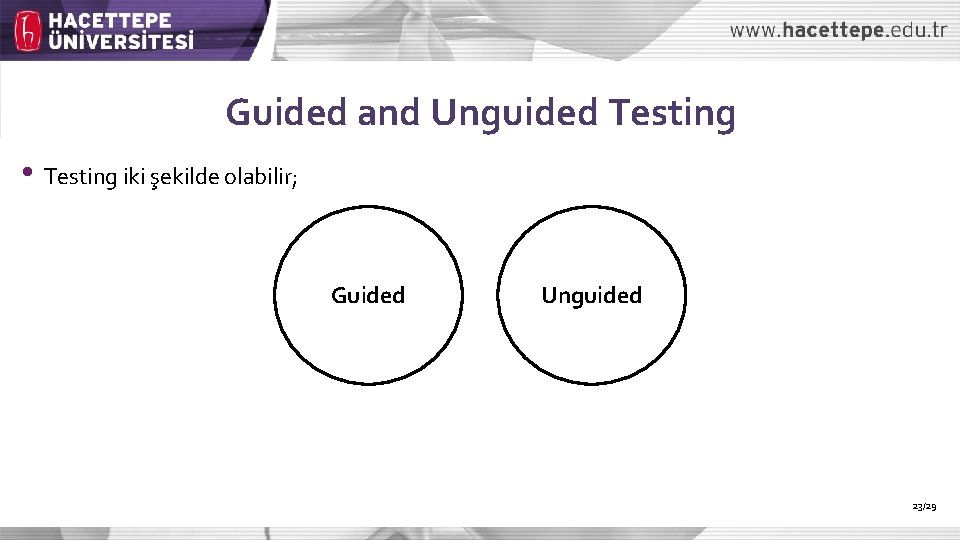 HACETTEPE ÜNİVERSİTESİ

www.hacettepe.edu.tr

Guided and Unguided Testing

• Testing iki şekilde olabilir;

Guided

Unguided

23/29